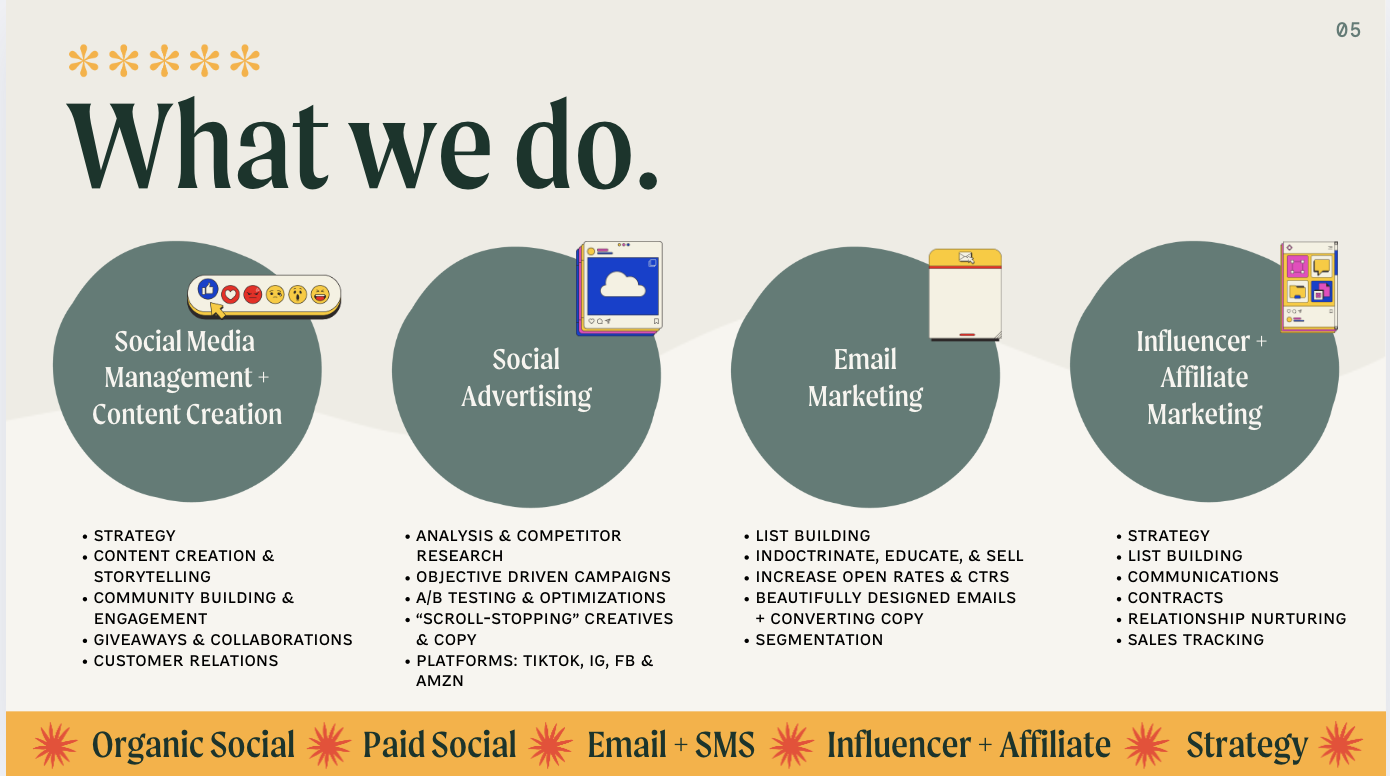 05

*****

What we do.

Social Media Management + Content Creation

Social Advertising

Email Marketing

Influencer + Affiliate Marketing

• STRATEGY
• CONTENT CREATION & STORYTELLING
• COMMUNITY BUILDING & ENGAGEMENT
• GIVEAWAYS & COLLABORATIONS
• CUSTOMER RELATIONS

• ANALYSIS & COMPETITOR RESEARCH
• OBJECTIVE DRIVEN CAMPAIGNS
• A/B TESTING & OPTIMIZATIONS
• "SCROLL-STOPPING" CREATIVES & COPY
• PLATFORMS: TIKTOK, IG, FB & AMZN

• LIST BUILDING
• INDOCTRINATE, EDUCATE, & SELL
• INCREASE OPEN RATES & CTRS
• BEAUTIFULLY DESIGNED EMAILS + CONVERTING COPY
• SEGMENTATION

• STRATEGY
• LIST BUILDING
• COMMUNICATIONS
• CONTRACTS
• RELATIONSHIP NURTURING
• SALES TRACKING

Organic Social Paid Social Email + SMS Influencer + Affiliate Strategy